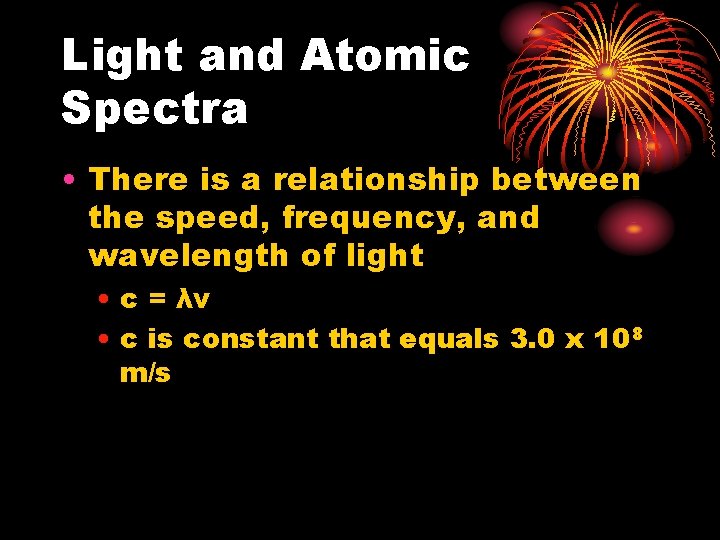 Light and Atomic Spectra

• There is a relationship between the speed, frequency, and wavelength of light

• $c = \lambda v$

• c is constant that equals $3.0 \times 10^8$ m/s